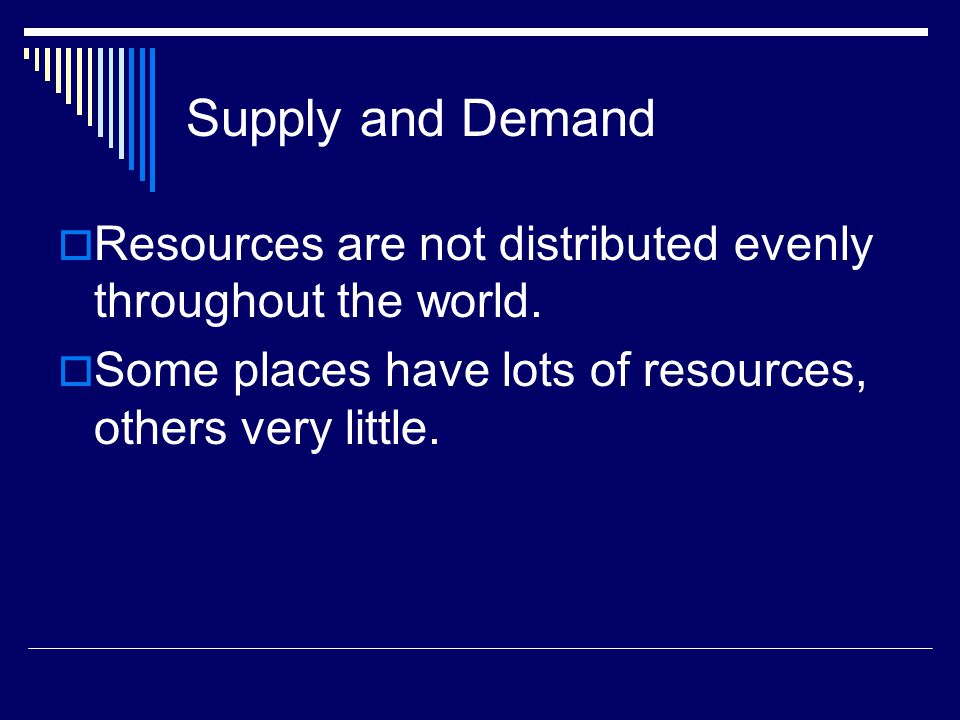 Supply and Demand

Resources are not distributed evenly throughout the world.

Some places have lots of resources, others very little.